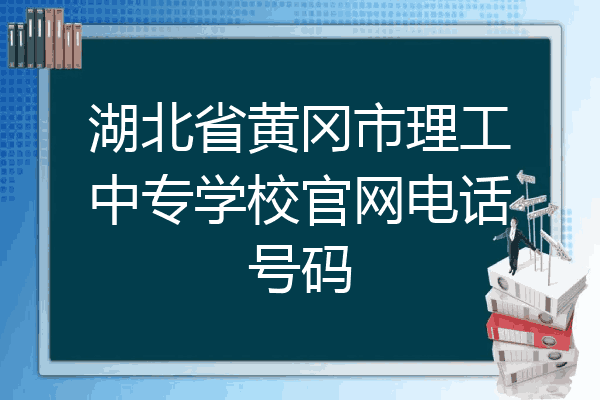 湖北省黄冈市理工中专学校官网电话号码